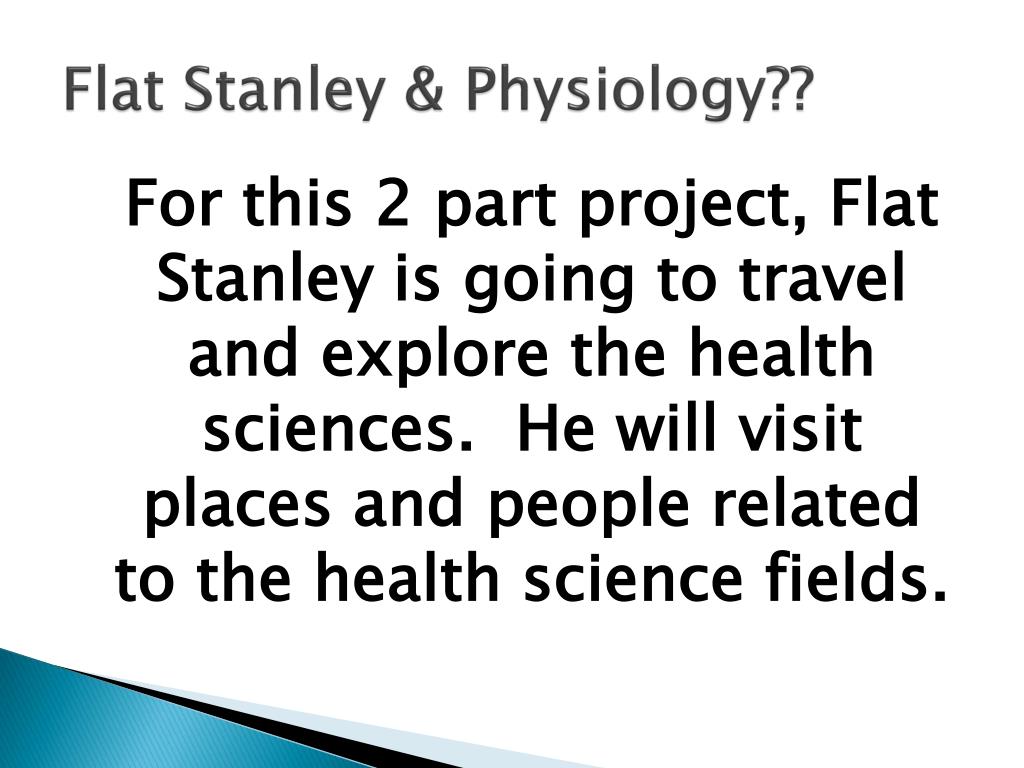 Flat Stanley & Physiology??

For this 2 part project, Flat Stanley is going to travel and explore the health sciences.  He will visit places and people related to the health science fields.